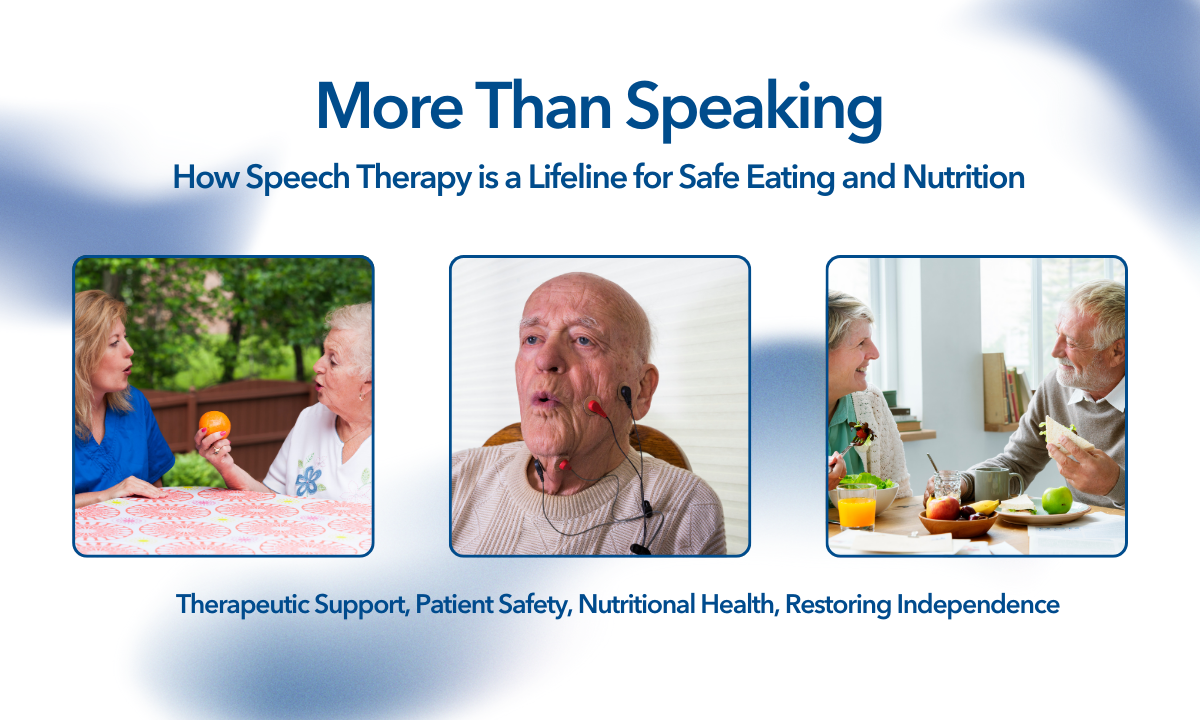 More Than Speaking

How Speech Therapy is a Lifeline for Safe Eating and Nutrition

Therapeutic Support, Patient Safety, Nutritional Health, Restoring Independence